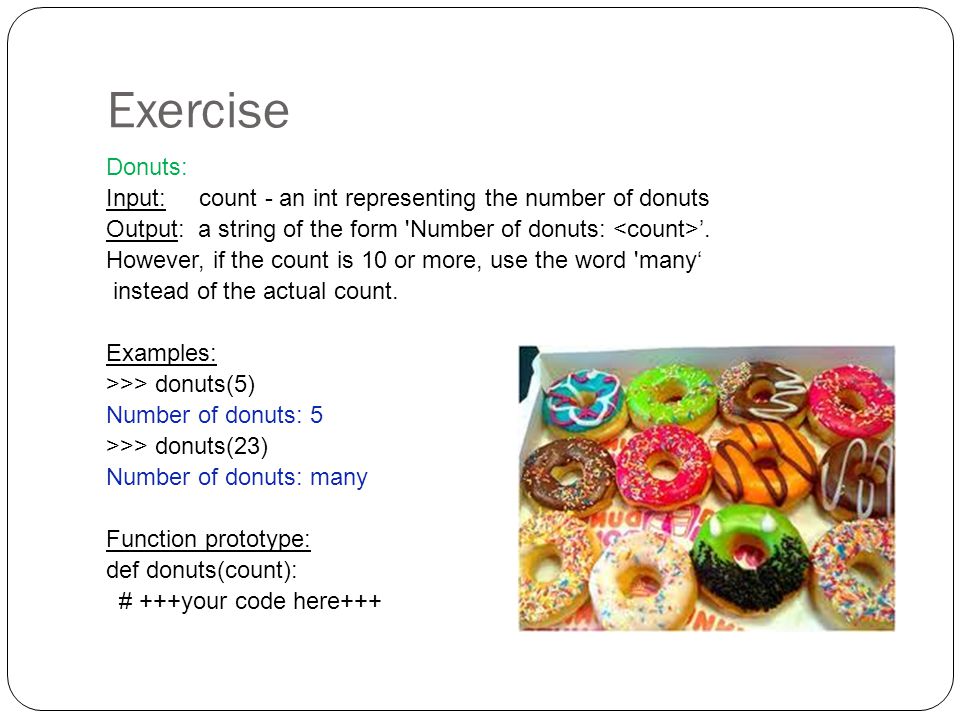 Exercise

Donuts:
Input: count - an int representing the number of donuts
Output: a string of the form 'Number of donuts: <count>’.
However, if the count is 10 or more, use the word 'many‘ instead of the actual count.

Examples:
>>> donuts(5)
Number of donuts: 5
>>> donuts(23)
Number of donuts: many

Function prototype:
def donuts(count):
# +++your code here+++